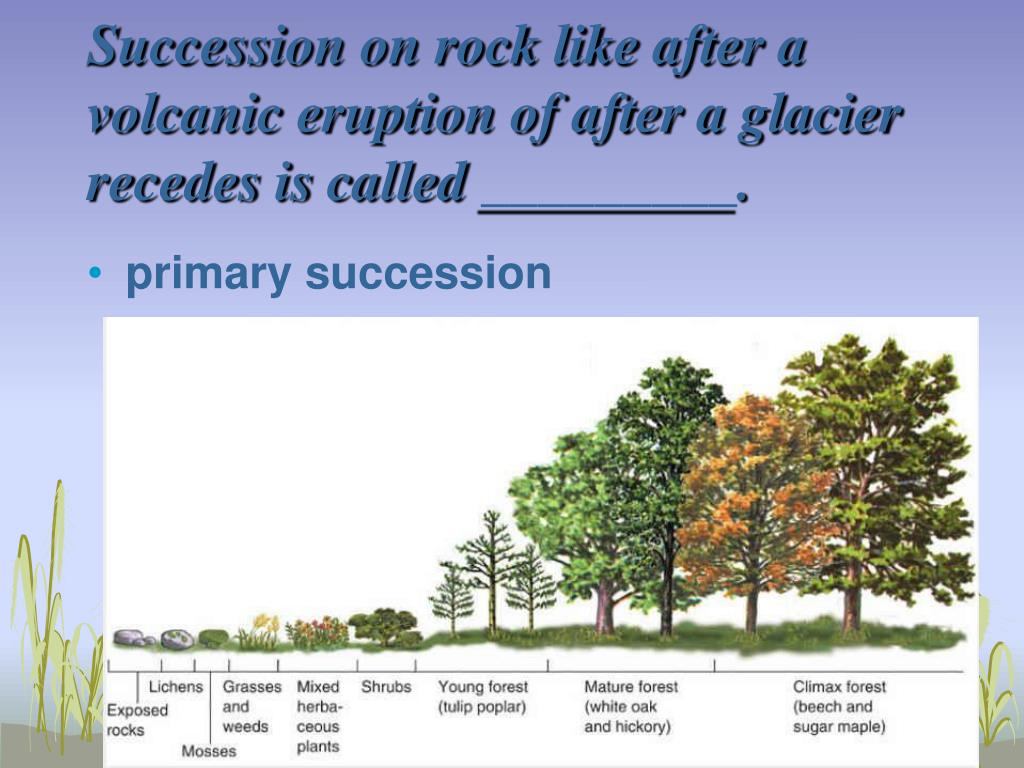 Succession on rock like after a volcanic eruption of after a glacier recedes is called _________.

• primary succession

Exposed rocks

Lichens

Mosses

Grasses and weeds

Mixed herbaceous plants

Shrubs

Young forest (tulip poplar)

Mature forest (white oak and hickory)

Climax forest (beech and sugar maple)